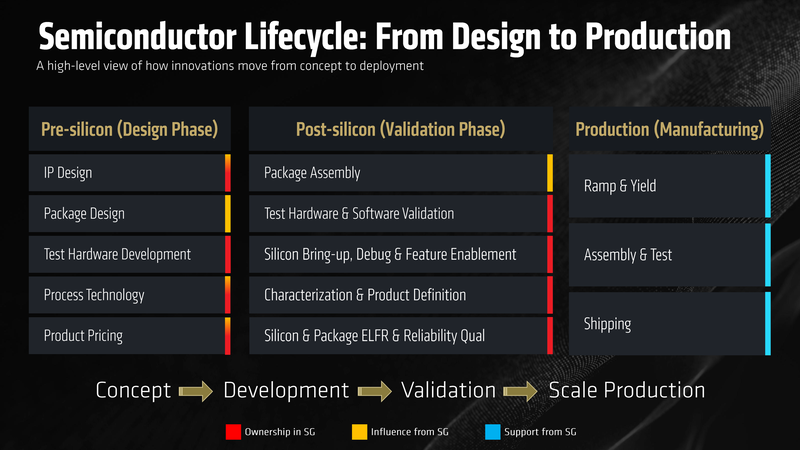 Semiconductor Lifecycle: From Design to Production

A high-level view of how innovations move from concept to deployment

Pre-silicon (Design Phase)

IP Design

Package Design

Test Hardware Development

Process Technology

Product Pricing

Post-silicon (Validation Phase)

Package Assembly

Test Hardware & Software Validation

Silicon Bring-up, Debug & Feature Enablement

Characterization & Product Definition

Silicon & Package ELFR & Reliability Qual

Production (Manufacturing)

Ramp & Yield

Assembly & Test

Shipping

Concept Development Validation Scale Production

Ownership in SG Influence from SG Support from SG